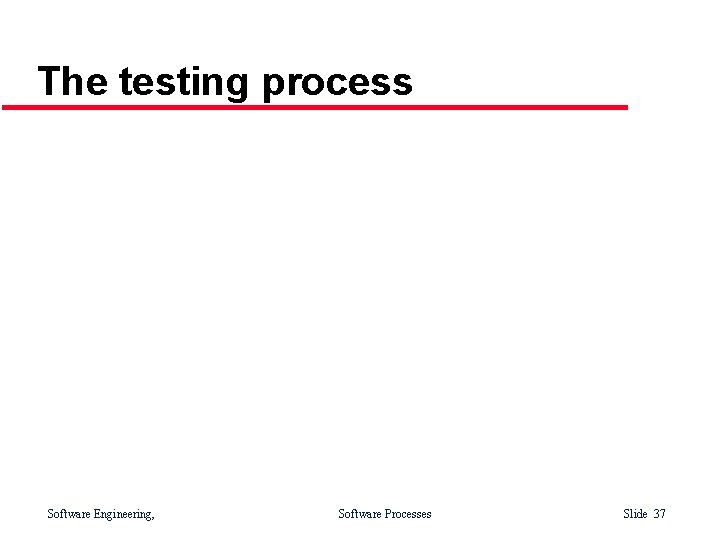 The testing process

Software Engineering,

Software Processes

Slide 37